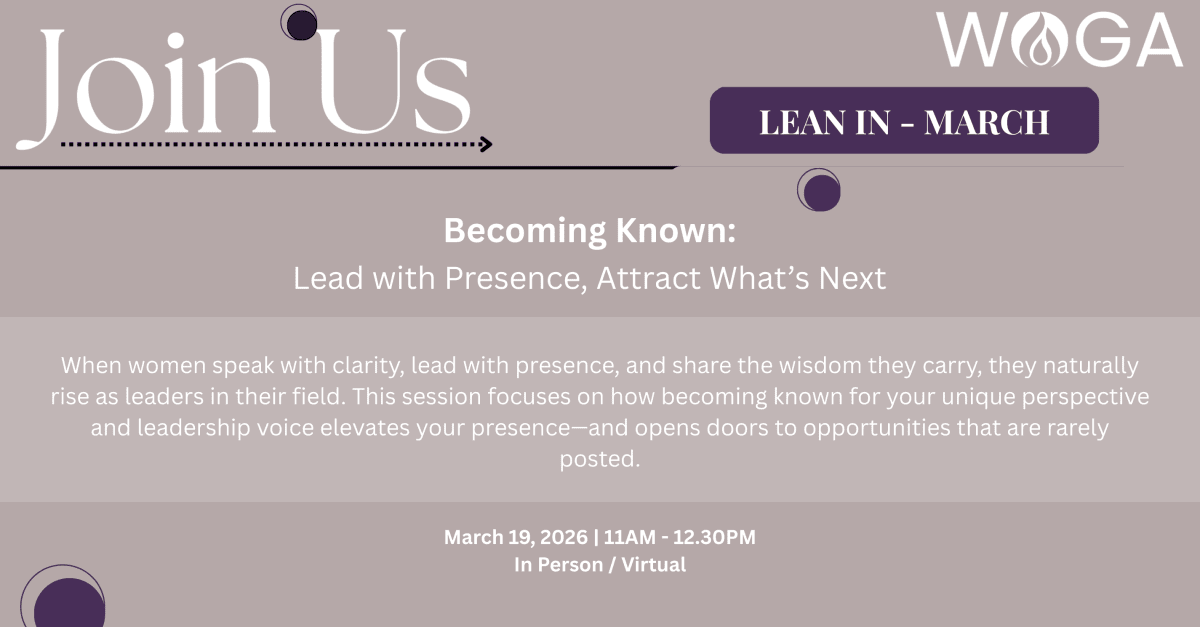 Join Us

WOGA

LEAN IN - MARCH

Becoming Known:
Lead with Presence, Attract What's Next

When women speak with clarity, lead with presence, and share the wisdom they carry, they naturally rise as leaders in their field. This session focuses on how becoming known for your unique perspective and leadership voice elevates your presence—and opens doors to opportunities that are rarely posted.

March 19, 2026 | 11AM - 12.30PM
In Person / Virtual